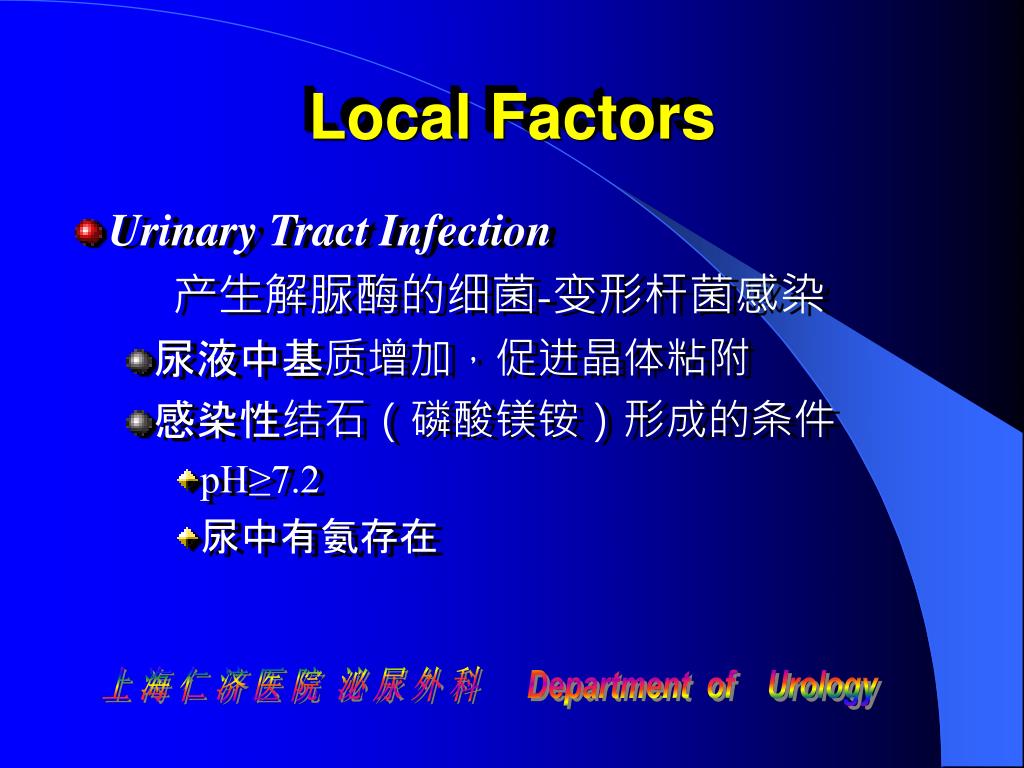 Local Factors

Urinary Tract Infection

产生解脲酶的细菌-变形杆菌感染

尿液中基质增加，促进晶体粘附

感染性结石（磷酸镁铵）形成的条件

pH≥7.2

尿中有氨存在

上海仁济医院 泌尿外科 Department of Urology